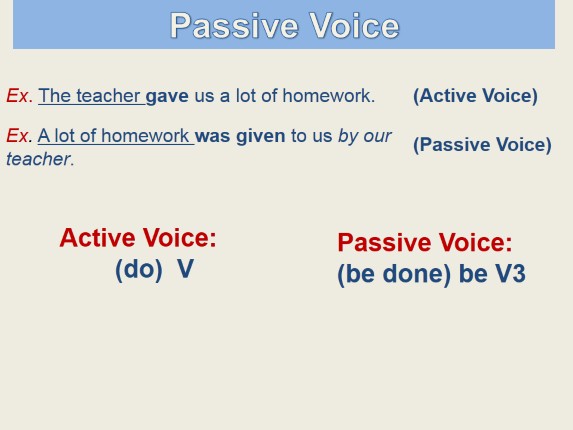 Passive Voice

Ex. The teacher gave us a lot of homework. (Active Voice)

Ex. A lot of homework was given to us by our teacher. (Passive Voice)

Active Voice:
(do) V

Passive Voice:
(be done) be V3